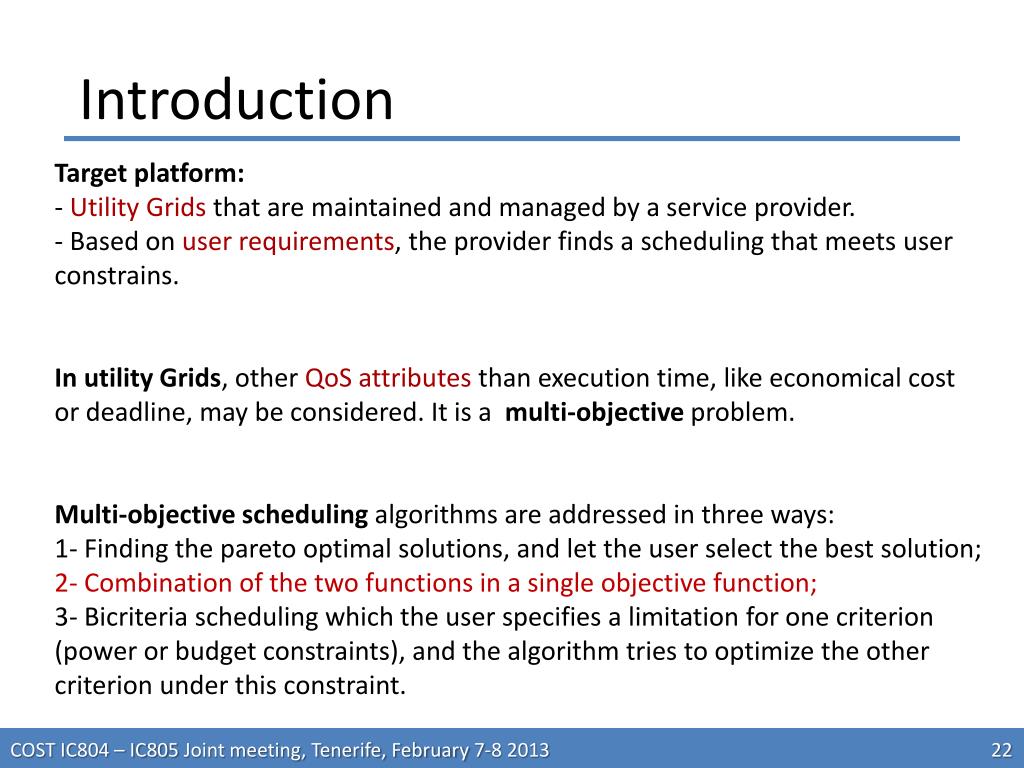 Introduction

Target platform:
- Utility Grids that are maintained and managed by a service provider.
- Based on user requirements, the provider finds a scheduling that meets user constrains.

In utility Grids, other QoS attributes than execution time, like economical cost or deadline, may be considered. It is a multi-objective problem.

Multi-objective scheduling algorithms are addressed in three ways:
1- Finding the pareto optimal solutions, and let the user select the best solution;
2- Combination of the two functions in a single objective function;
3- Bicriteria scheduling which the user specifies a limitation for one criterion (power or budget constraints), and the algorithm tries to optimize the other criterion under this constraint.

COST IC804 – IC805 Joint meeting, Tenerife, February 7-8 2013

22